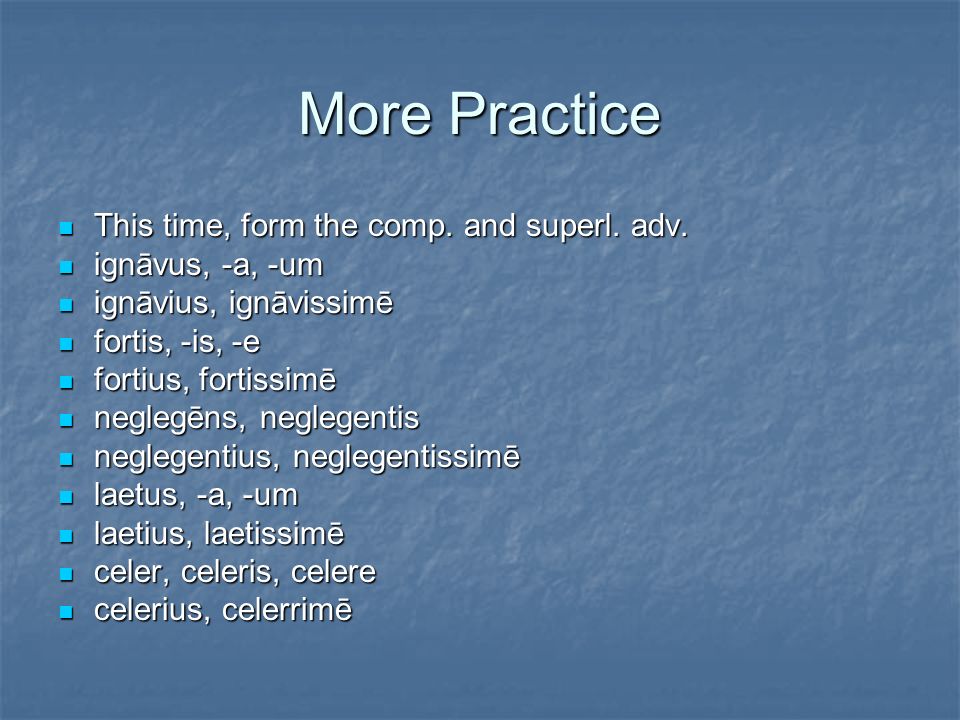 More Practice

- This time, form the comp. and superl. adv.
- ignāvus, -a, -um
- ignāvius, ignāvissimē
- fortis, -is, -e
- fortius, fortissimē
- neglegēns, neglegentis
- neglegentius, neglegentissimē
- laetus, -a, -um
- laetius, laetissimē
- celer, celeris, celere
- celerius, celerrimē